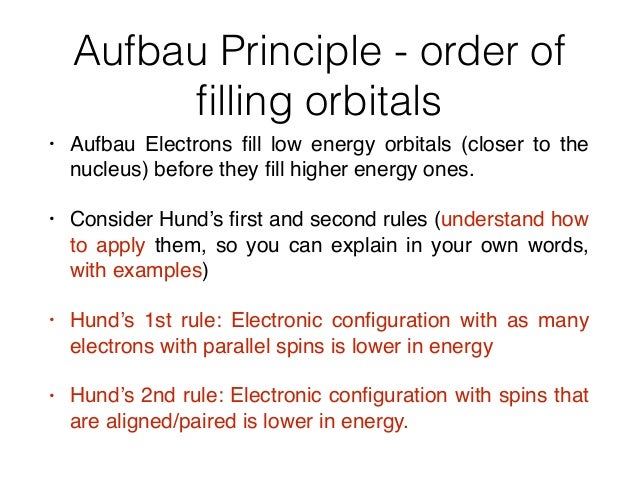 Aufbau Principle - order of filling orbitals

• Aufbau Electrons fill low energy orbitals (closer to the nucleus) before they fill higher energy ones.

• Consider Hund's first and second rules (understand how to apply them, so you can explain in your own words, with examples)

• Hund's 1st rule: Electronic configuration with as many electrons with parallel spins is lower in energy

• Hund's 2nd rule: Electronic configuration with spins that are aligned/paired is lower in energy.